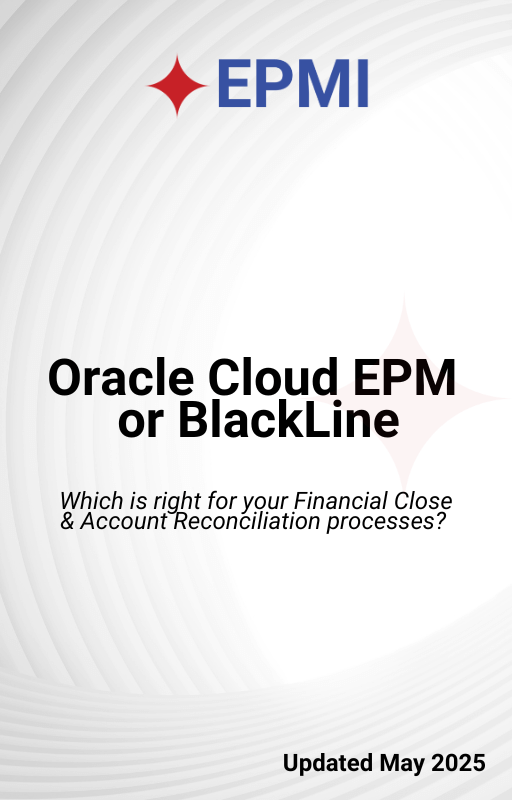 EPMI

Oracle Cloud EPM or BlackLine

Which is right for your Financial Close & Account Reconciliation processes?

Updated May 2025